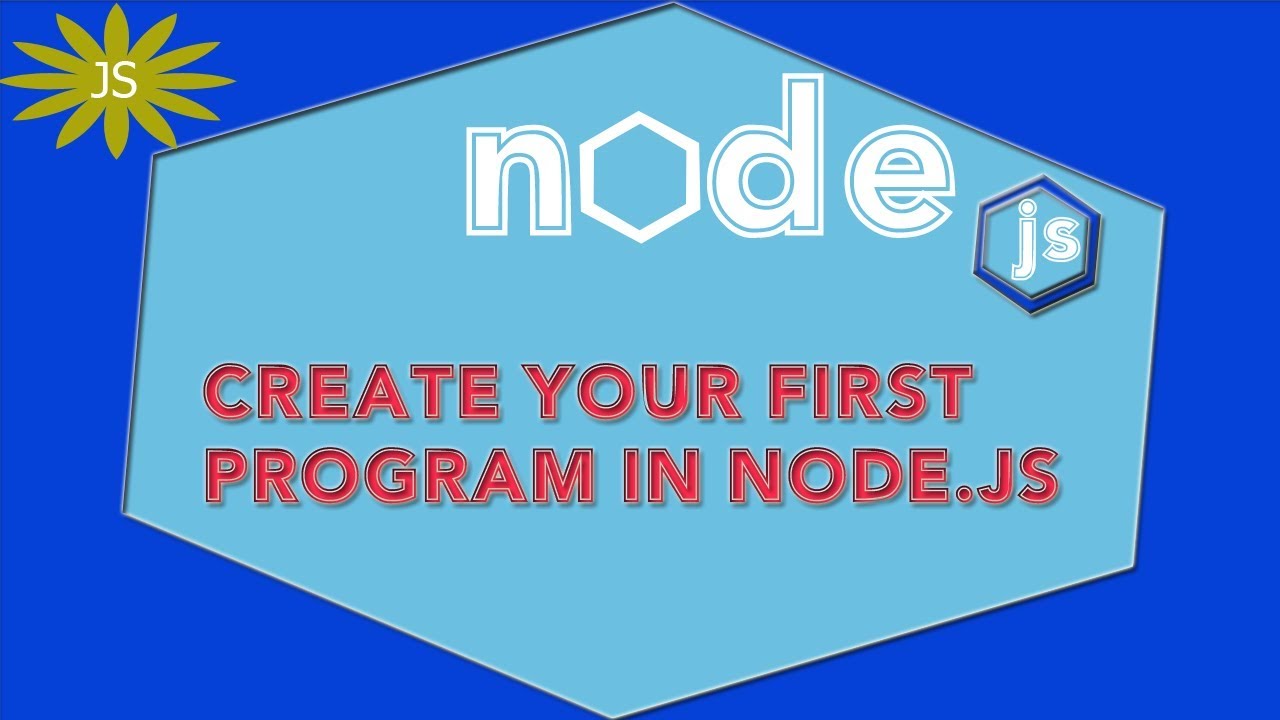 JS

node
js

CREATE YOUR FIRST PROGRAM IN NODE.JS